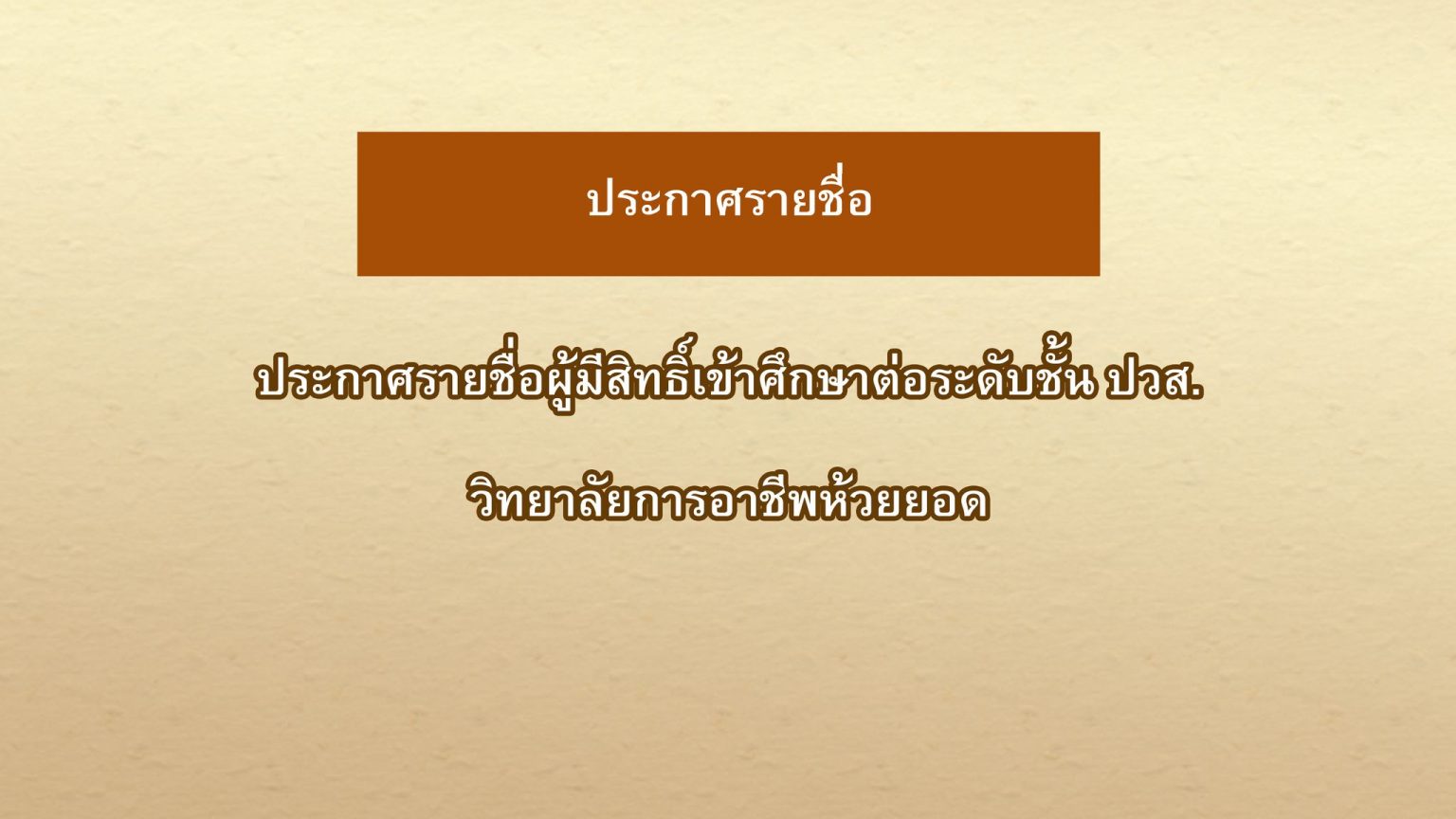 ประกาศรายชื่อ

ประกาศรายชื่อผู้มีสิทธิ์เข้าศึกษาต่อระดับชั้น ปวส.

วิทยาลัยการอาชีพห้วยยอด